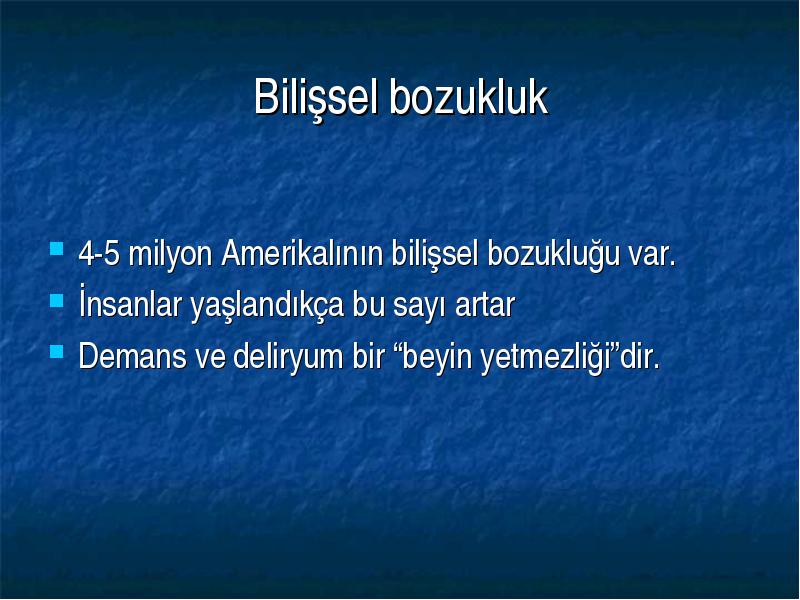 Bilişsel bozukluk

- 4-5 milyon Amerikalının bilişsel bozukluğu var.
- İnsanlar yaşlandıkça bu sayı artar
- Demans ve deliryum bir “beyin yetmezliği”dir.